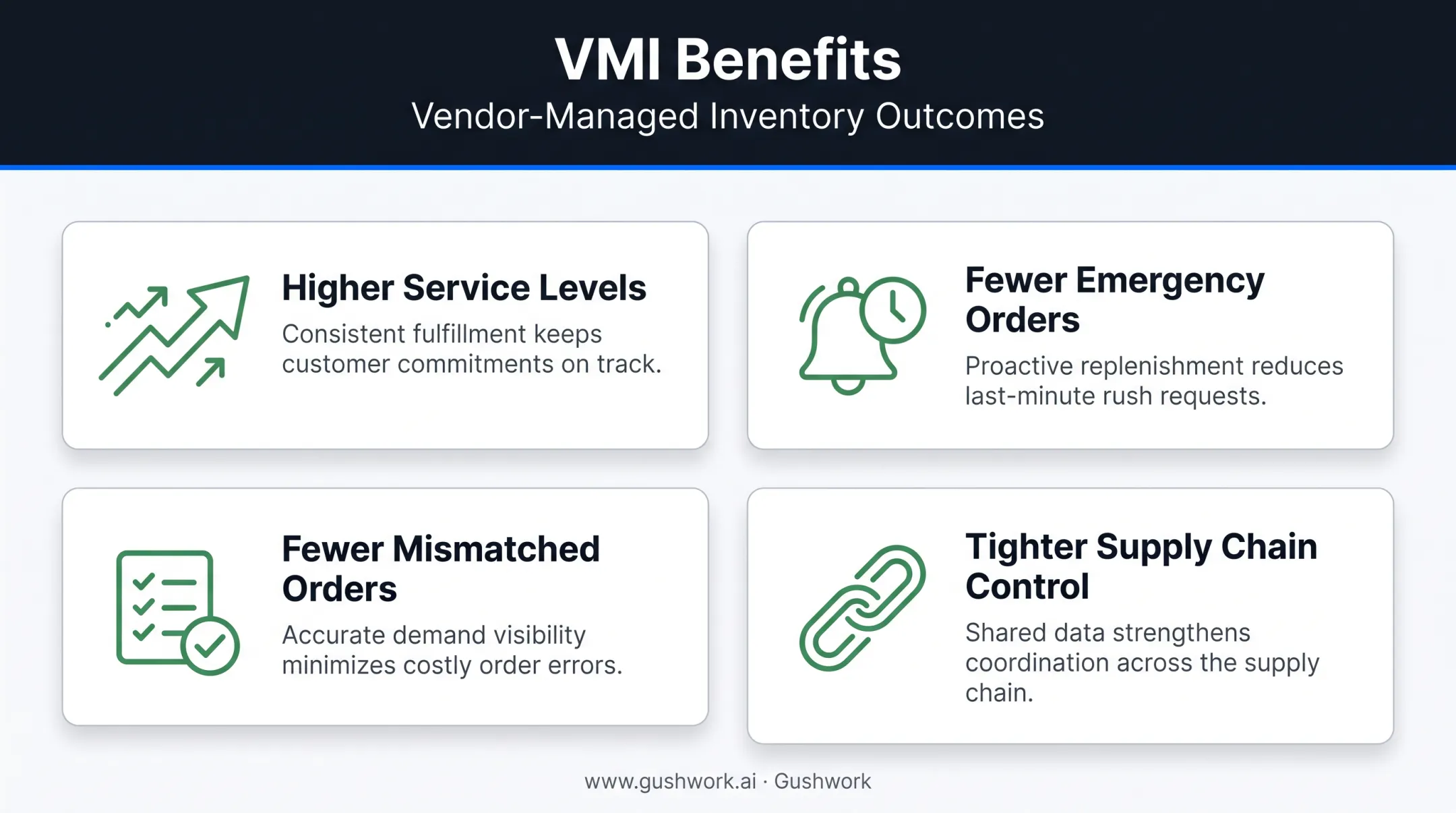 VMI Benefits

Vendor-Managed Inventory Outcomes

Higher Service Levels

Consistent fulfillment keeps customer commitments on track.

Fewer Emergency Orders

Proactive replenishment reduces last-minute rush requests.

Fewer Mismatched Orders

Accurate demand visibility minimizes costly order errors.

Tighter Supply Chain Control

Shared data strengthens coordination across the supply chain.

www.gushwork.ai · Gushwork